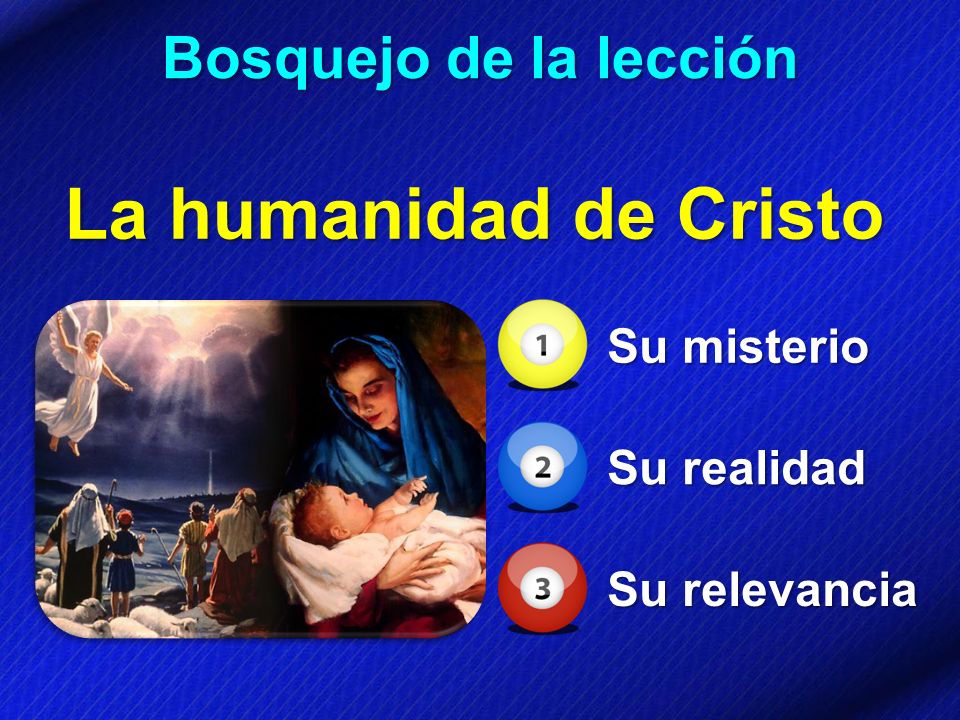 Bosquejo de la lección

La humanidad de Cristo

1 Su misterio

2 Su realidad

3 Su relevancia